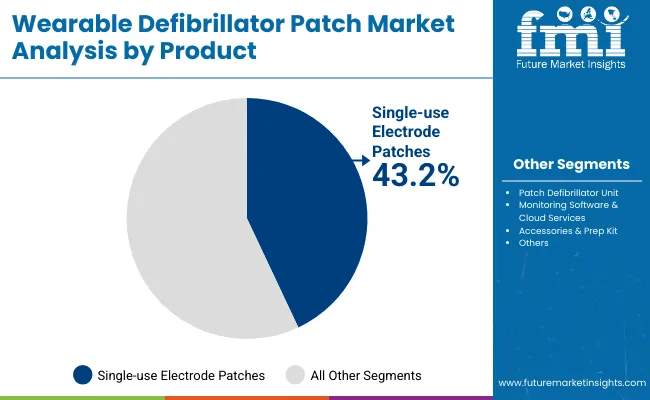 Wearable Defibrillator Patch Market Analysis by Product

fmi
Future Market Insights

Single-use Electrode Patches
43.2%

Other Segments

- Patch Defibrillator Unit
- Monitoring Software & Cloud Services
- Accessories & Prep Kit
- Others

Single-use Electrode Patches
All Other Segments

www.futuremarketinsights.com